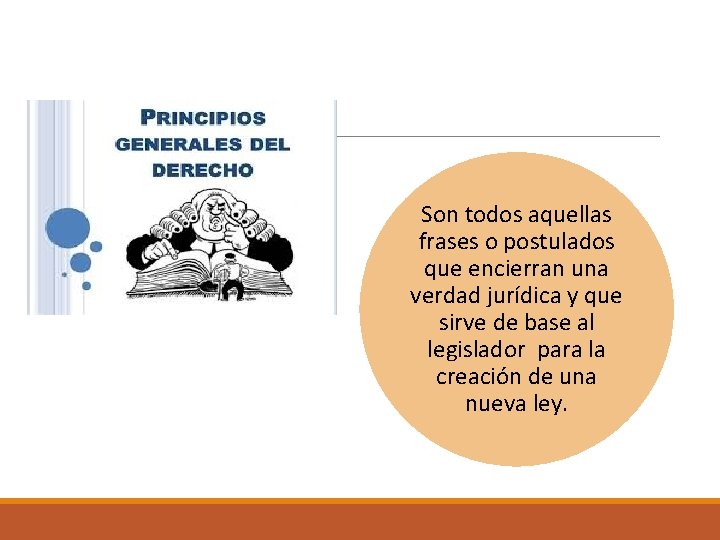 PRINCIPIOS GENERALES DEL DERECHO

Son todos aquellas frases o postulados que encierran una verdad jurídica y que sirve de base al legislador para la creación de una nueva ley.